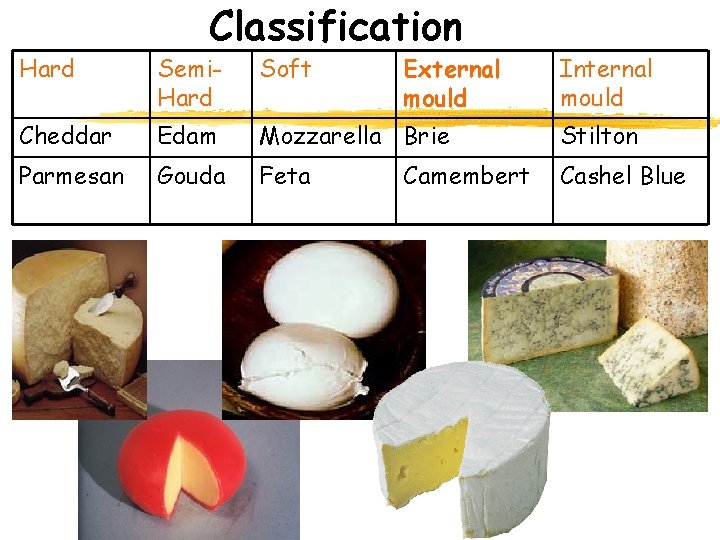 Classification

| Hard | Semi-Hard | Soft | External mould | Internal mould |
|---|---|---|---|---|
| Cheddar | Edam | Mozzarella | Brie | Stilton |
| Parmesan | Gouda | Feta | Camembert | Cashel Blue |